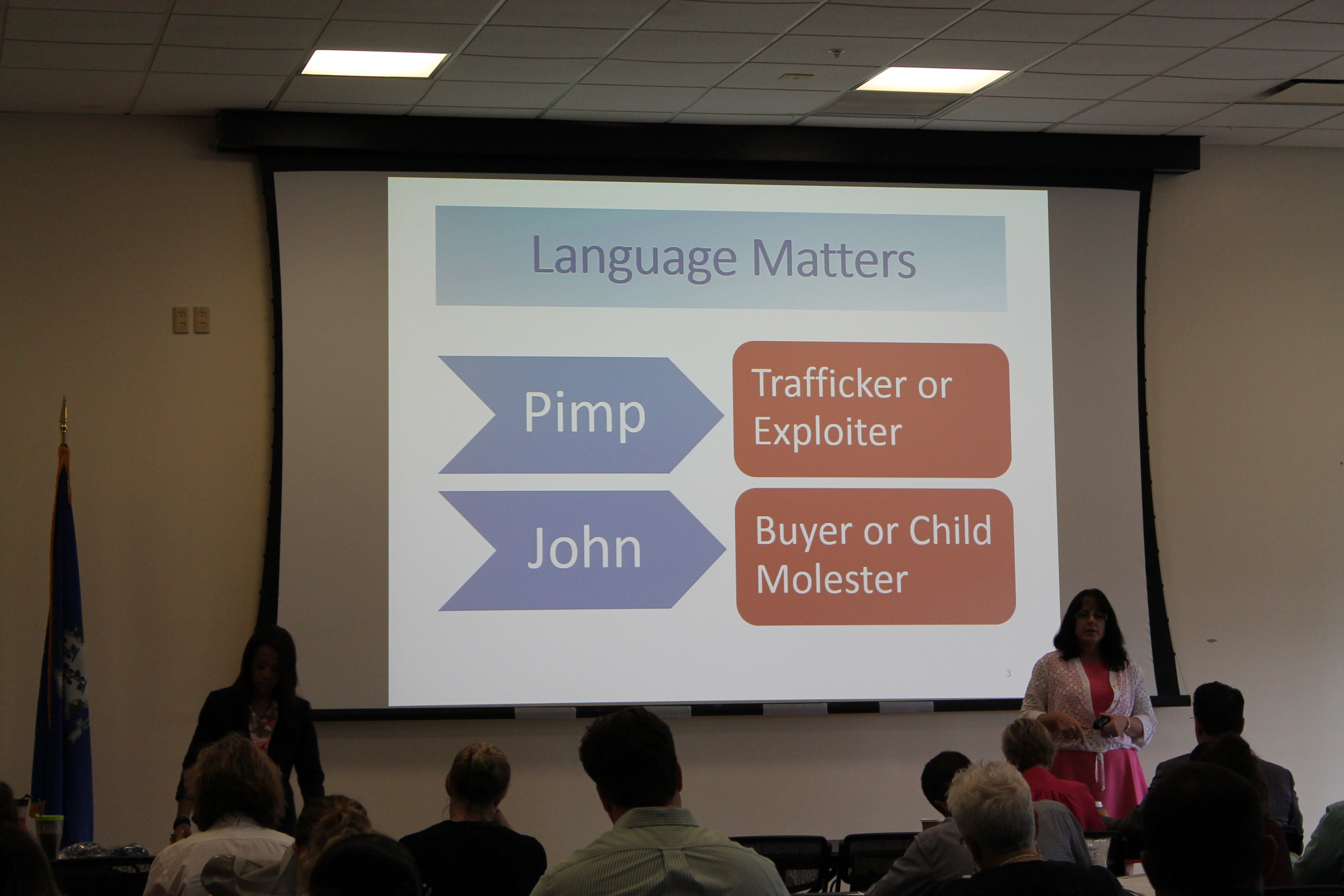 Language Matters

Pimp

Trafficker or Exploiter

John

Buyer or Child Molester

3